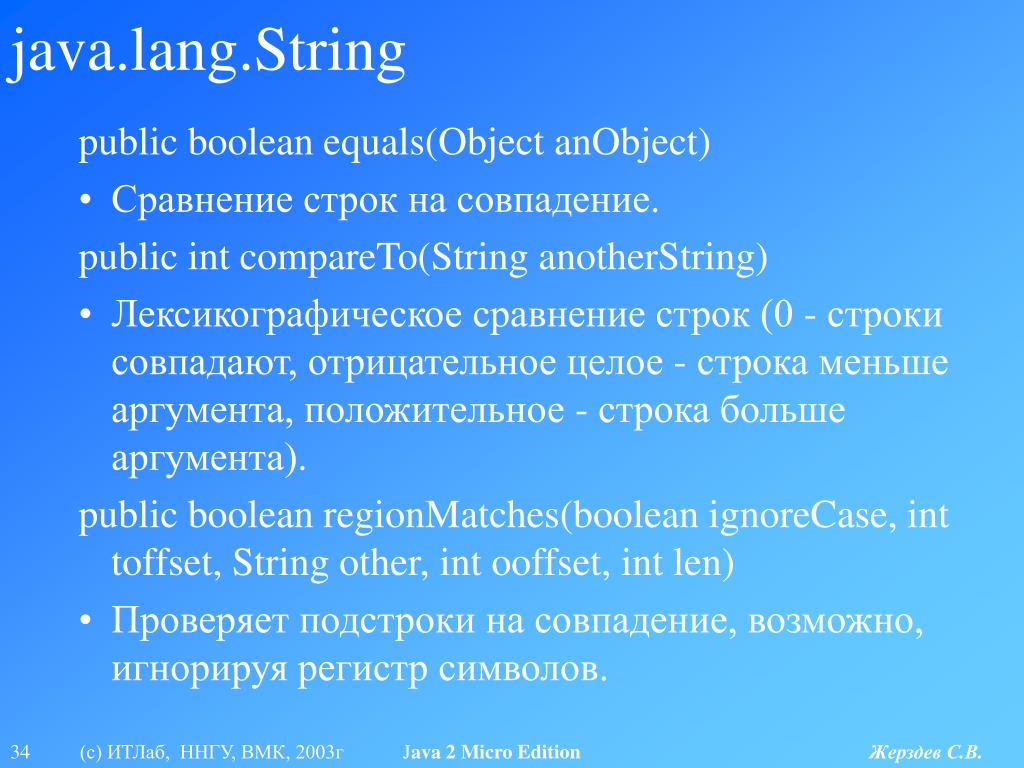 java.lang.String

public boolean equals(Object anObject)

• Сравнение строк на совпадение.

public int compareTo(String anotherString)

• Лексикографическое сравнение строк (0 - строки совпадают, отрицательное целое - строка меньше аргумента, положительное - строка больше аргумента).

public boolean regionMatches(boolean ignoreCase, int toffset, String other, int ooffset, int len)

• Проверяет подстроки на совпадение, возможно, игнорируя регистр символов.

34 (с) ИТЛаб, ННГУ, ВМК, 2003г Java 2 Micro Edition Жерздев С.В.